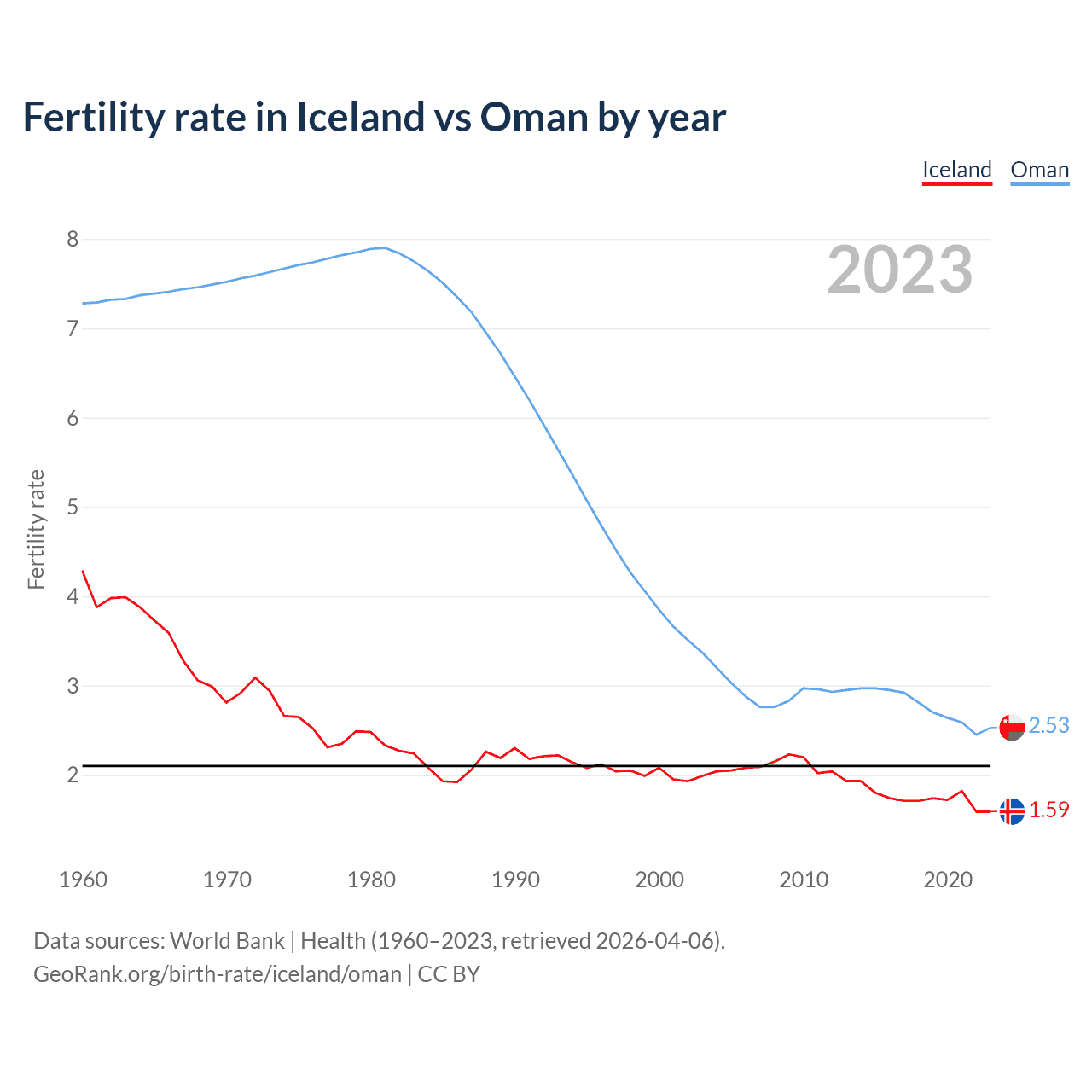 Fertility rate in Iceland vs Oman by year

Iceland Oman

2023

Fertility rate

8
7
6
5
4
3
2

2.53
1.59

1960 1970 1980 1990 2000 2010 2020

Data sources: World Bank | Health (1960–2023, retrieved 2026-04-06).
GeoRank.org/birth-rate/iceland/oman | CC BY